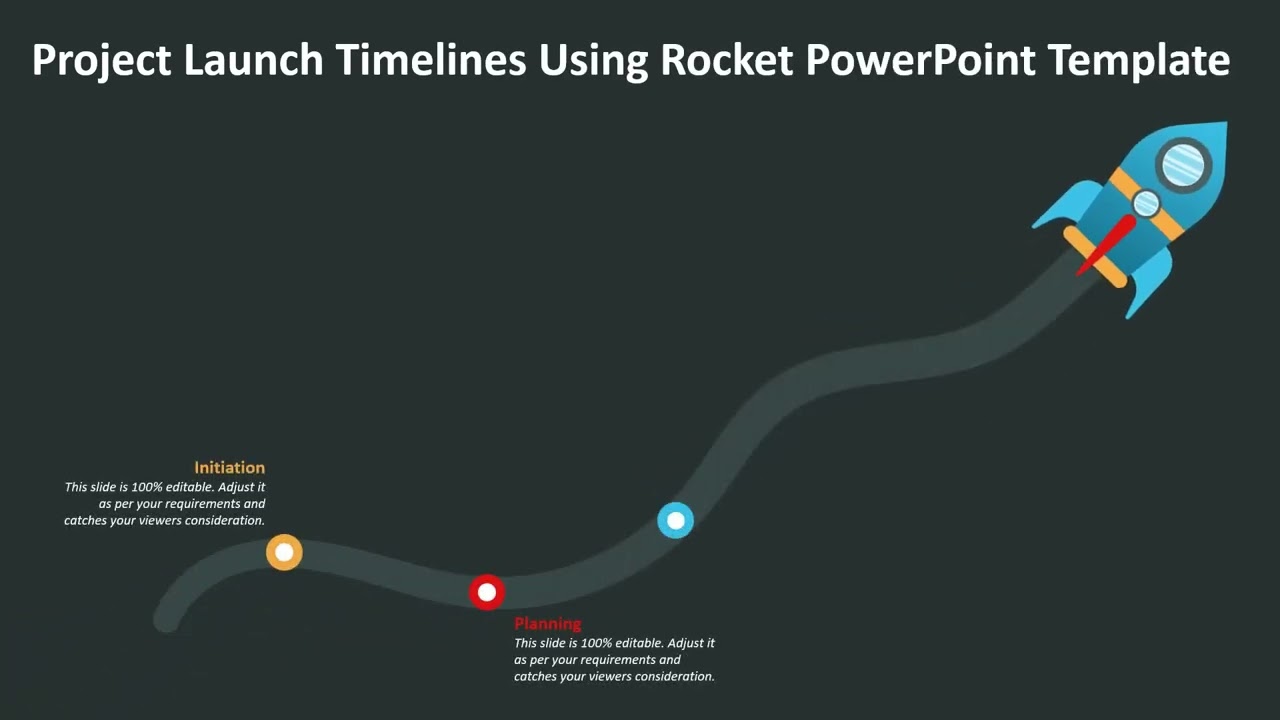 Project Launch Timelines Using Rocket PowerPoint Template

Initiation
This slide is 100% editable. Adjust it as per your requirements and catches your viewers consideration.

Planning
This slide is 100% editable. Adjust it as per your requirements and catches your viewers consideration.